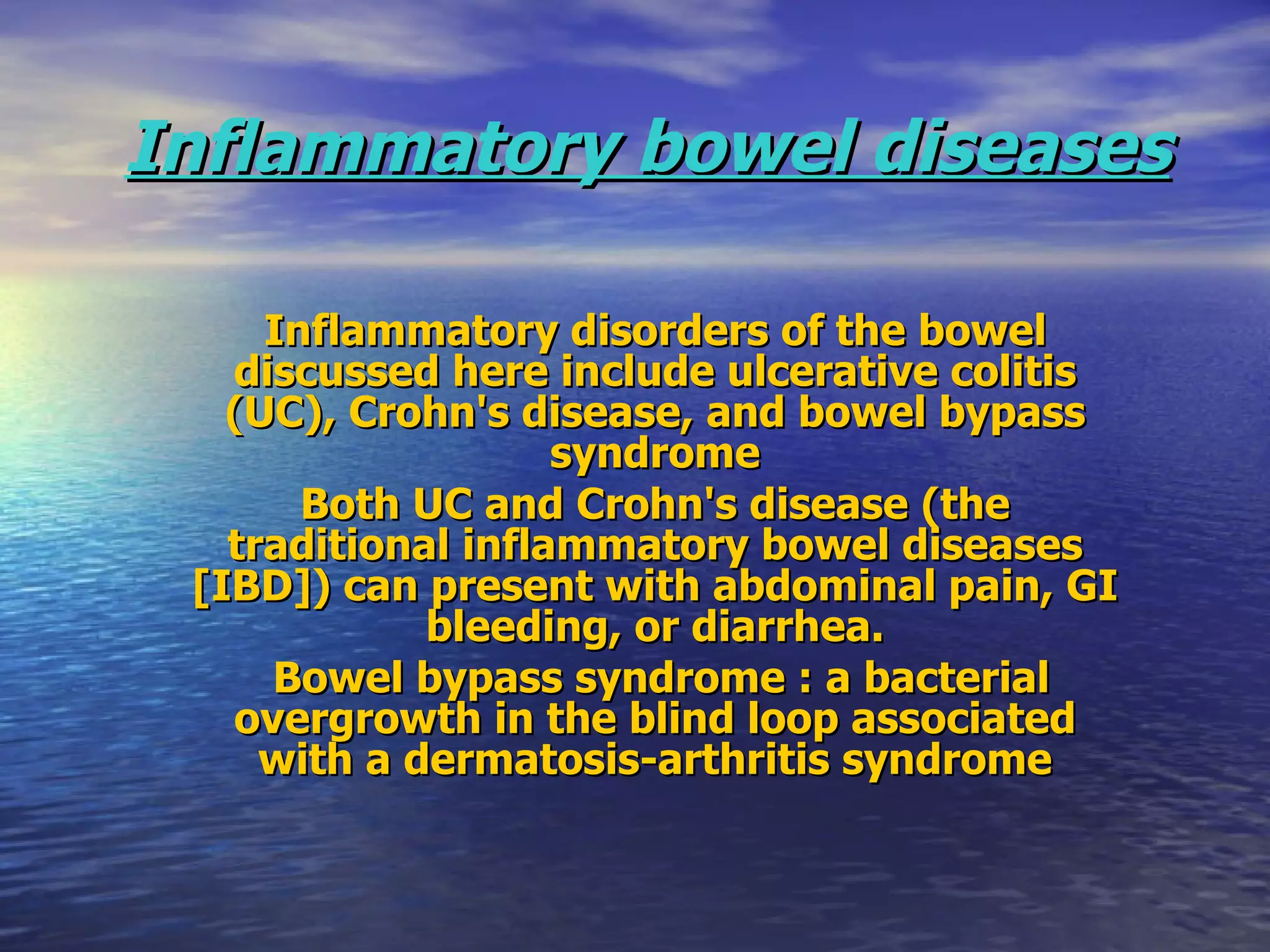 Inflammatory bowel diseases

Inflammatory disorders of the bowel discussed here include ulcerative colitis (UC), Crohn's disease, and bowel bypass syndrome

Both UC and Crohn's disease (the traditional inflammatory bowel diseases [IBD]) can present with abdominal pain, GI bleeding, or diarrhea.

Bowel bypass syndrome : a bacterial overgrowth in the blind loop associated with a dermatosis-arthritis syndrome